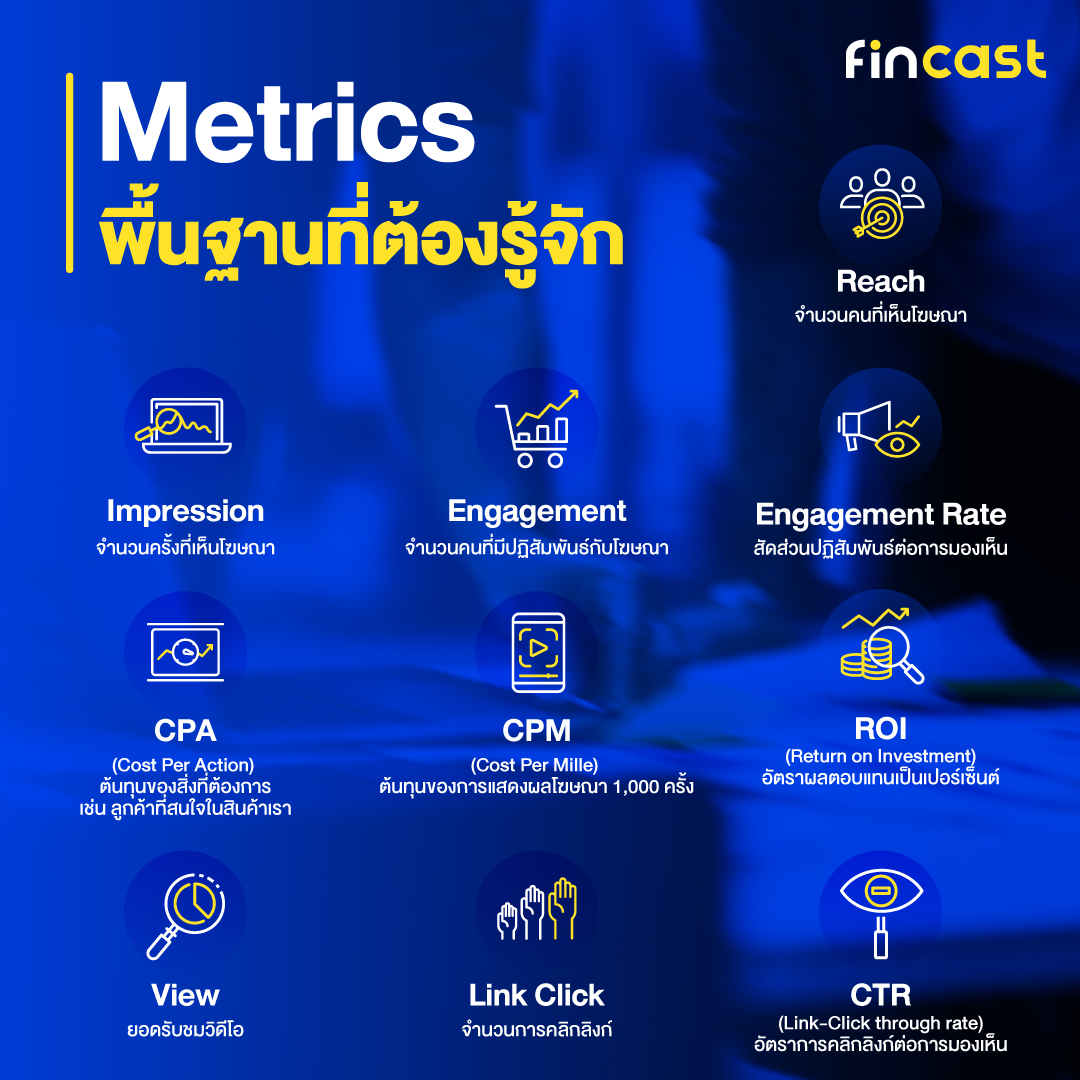 fincast

Metrics
พื้นฐานที่ต้องรู้จัก

Reach
จำนวนคนที่เห็นโฆษณา

Impression
จำนวนครั้งที่เห็นโฆษณา

Engagement
จำนวนคนที่มีปฏิสัมพันธ์กับโฆษณา

Engagement Rate
สัดส่วนปฏิสัมพันธ์ต่อการมองเห็น

CPA
(Cost Per Action)
ต้นทุนของสิ่งที่ต้องการ เช่น ลูกค้าที่สนใจในสินค้าเรา

CPM
(Cost Per Mille)
ต้นทุนของการแสดงผลโฆษณา 1,000 ครั้ง

ROI
(Return on Investment)
อัตราผลตอบแทนเป็นเปอร์เซ็นต์

View
ยอดรับชมวิดีโอ

Link Click
จำนวนการคลิกลิงก์

CTR
(Link-Click through rate)
อัตราการคลิกลิงก์ต่อการมองเห็น